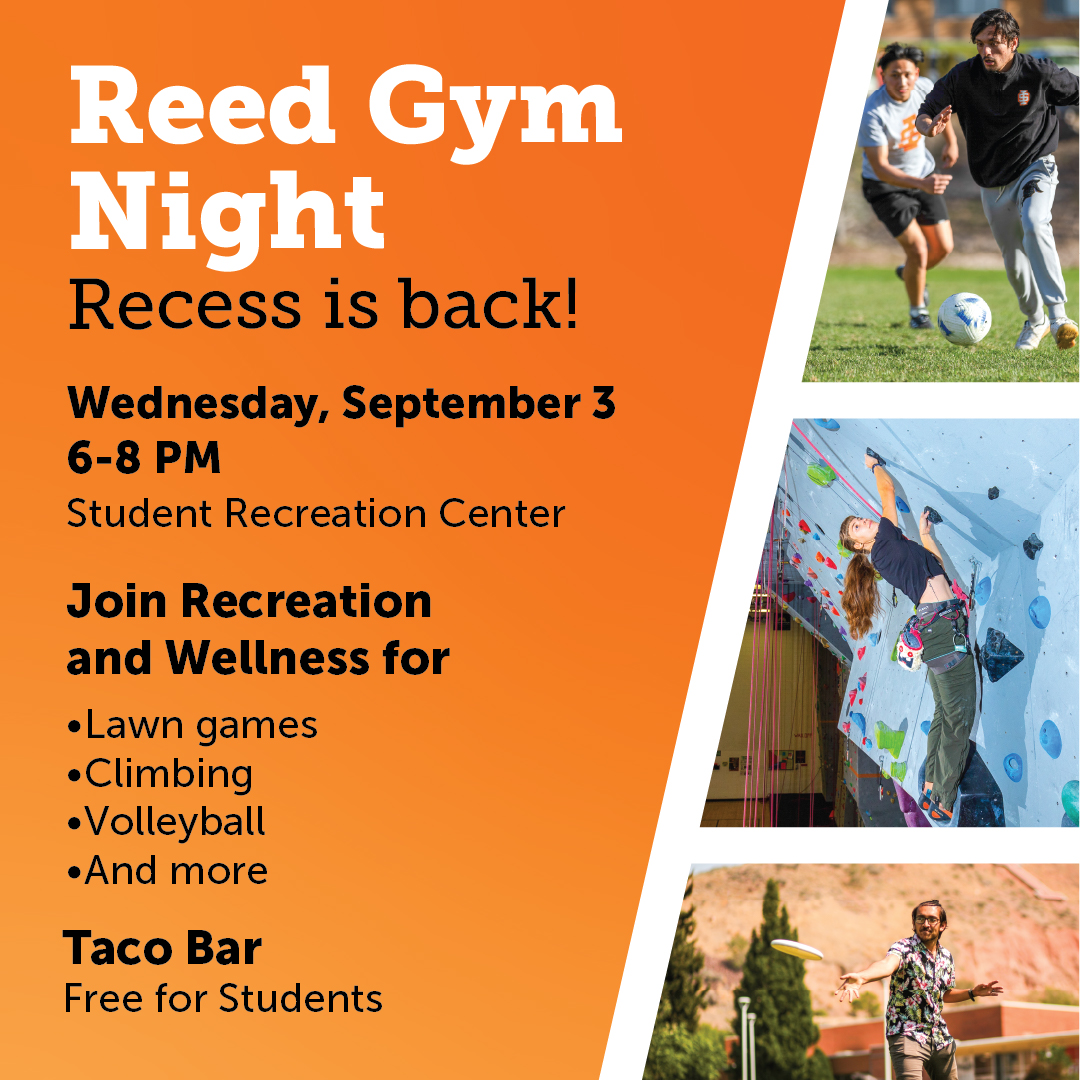 Reed Gym Night
Recess is back!

Wednesday, September 3
6-8 PM
Student Recreation Center

Join Recreation and Wellness for

•Lawn games
•Climbing
•Volleyball
•And more

Taco Bar
Free for Students